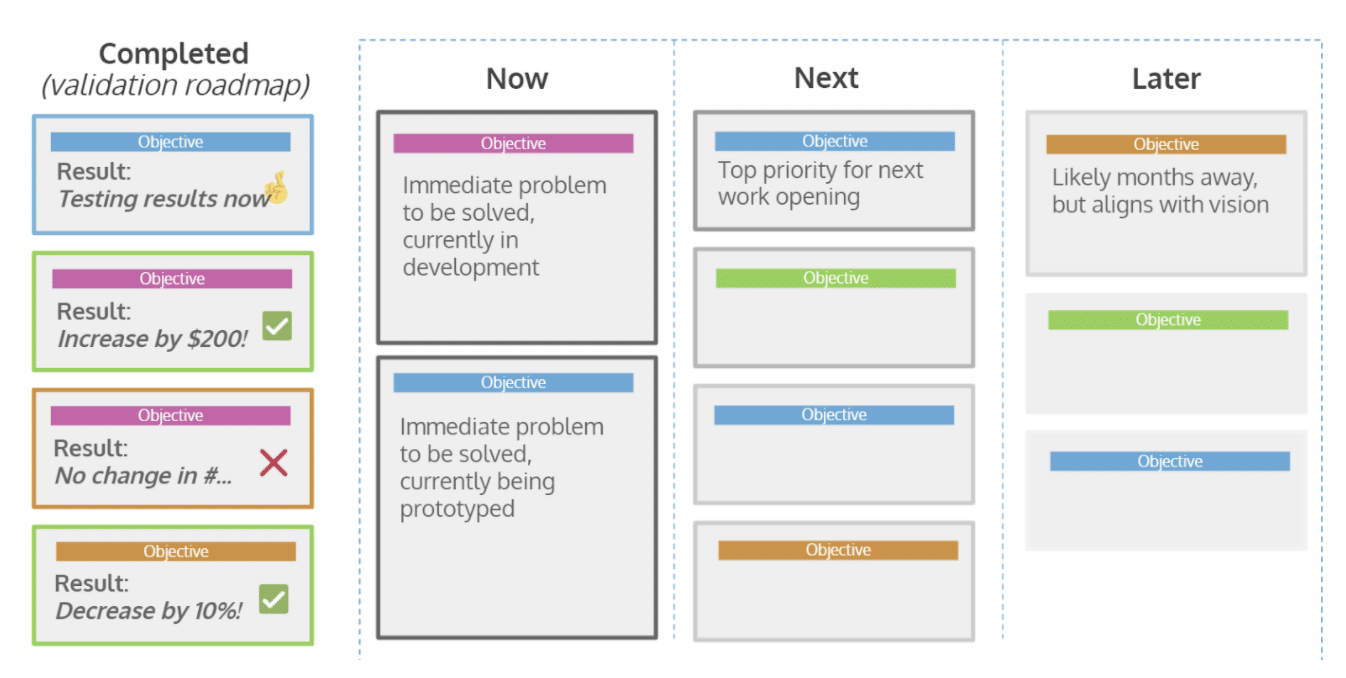 Completed
(validation roadmap)

Objective
Result:
Testing results now

Objective
Result:
Increase by $200!

Objective
Result:
No change in #...

Objective
Result:
Decrease by 10%!

Now

Objective
Immediate problem to be solved, currently in development

Objective
Immediate problem to be solved, currently being prototyped

Next

Objective
Top priority for next work opening

Objective

Objective

Objective

Later

Objective
Likely months away, but aligns with vision

Objective

Objective